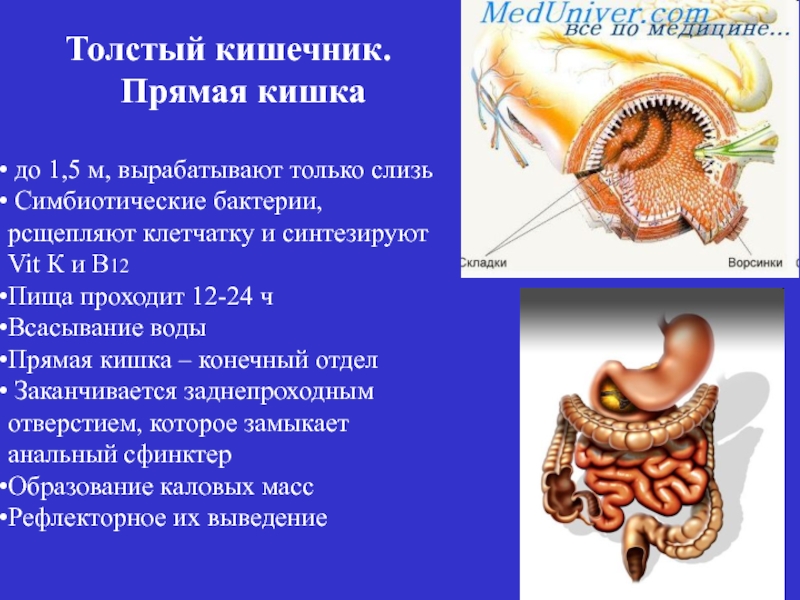 Толстый кишечник.
Прямая кишка

• до 1,5 м, вырабатывают только слизь
• Симбиотические бактерии, рсщепляют клетчатку и синтезируют Vit K и B12
•Пища проходит 12-24 ч
•Всасывание воды
•Прямая кишка – конечный отдел
• Заканчивается заднепроходным отверстием, которое замыкает анальный сфинктер
•Образование каловых масс
•Рефлекторное их выведение

MedUniver.com
все по медицине...

Складки

Ворсинки